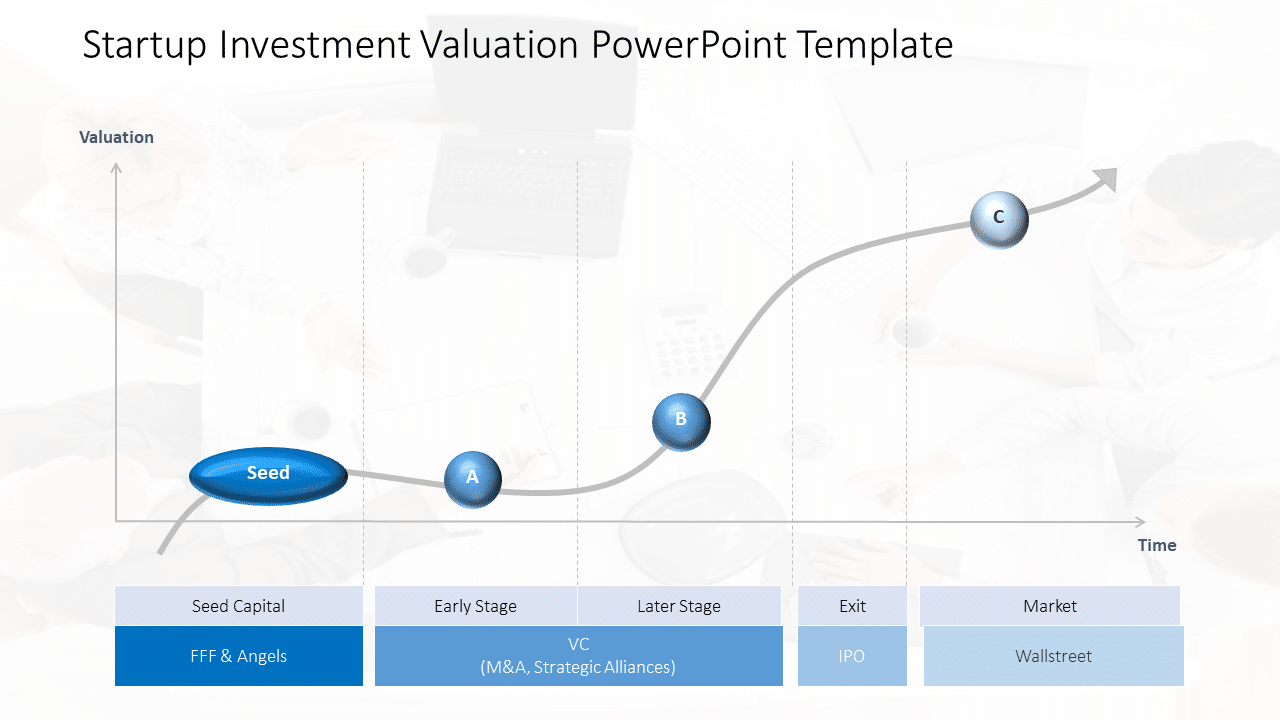 Startup Investment Valuation PowerPoint Template

Valuation

Seed

A

B

C

Time

Seed Capital

Early Stage

Later Stage

Exit

Market

FFF & Angels

VC
(M&A, Strategic Alliances)

IPO

Wallstreet